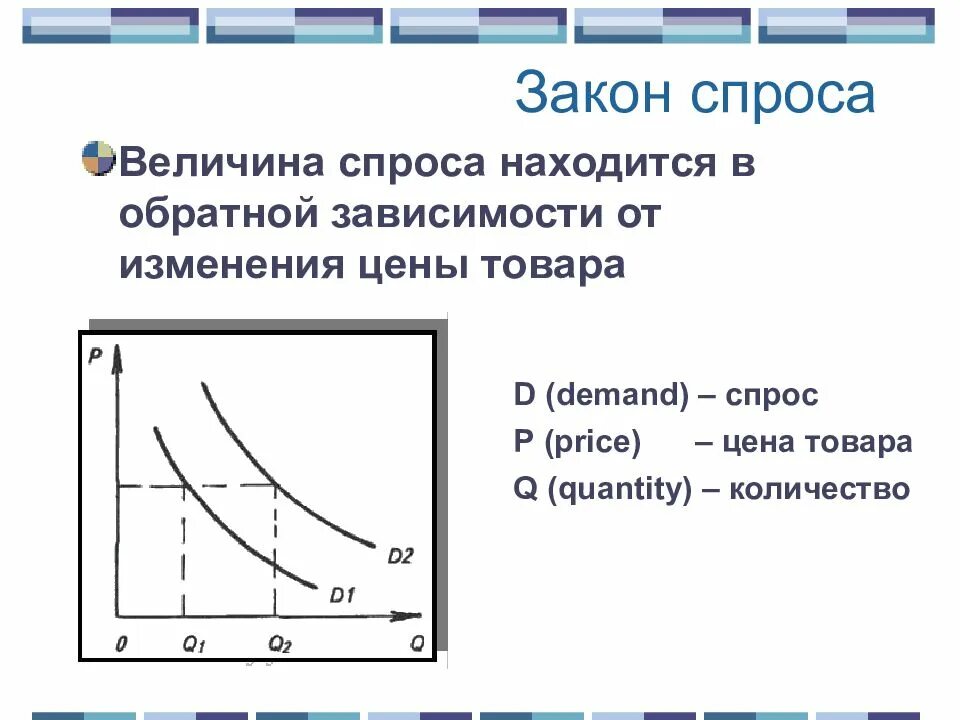 Закон спроса

Величина спроса находится в обратной зависимости от изменения цены товара

P

D2

D1

0 $Q_1$ $Q_2$ Q

D (demand) – спрос

P (price) – цена товара

Q (quantity) – количество